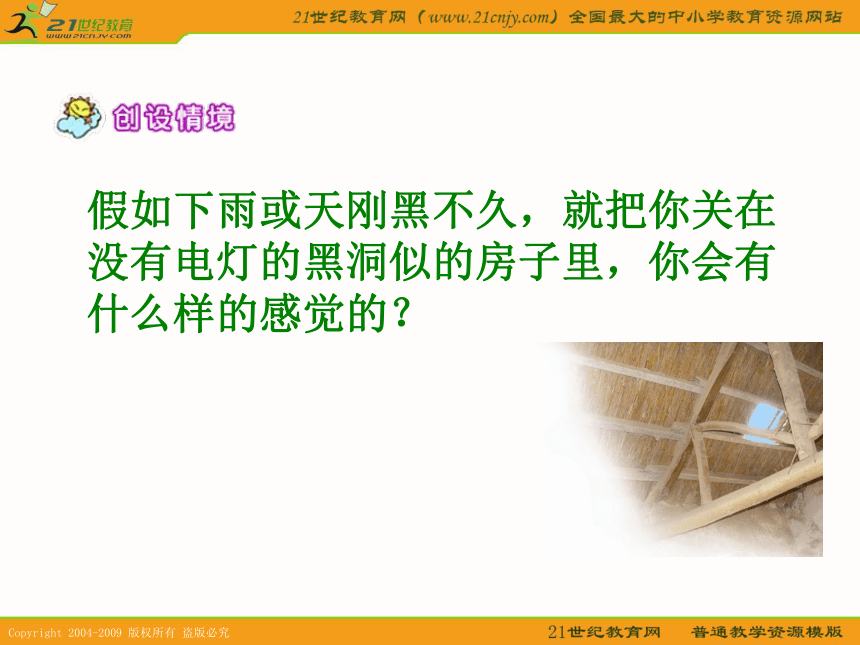 21世纪教育
www.21cnjy.com

21世纪教育网（www.21cnjy.com）全国最大的中小学教育资源网站

创设情境

假如下雨或天刚黑不久，就把你关在没有电灯的黑洞似的房子里，你会有什么样的感觉的？

Copyright 2004-2009 版权所有 盗版必究

21世纪教育网 普通教学资源模版